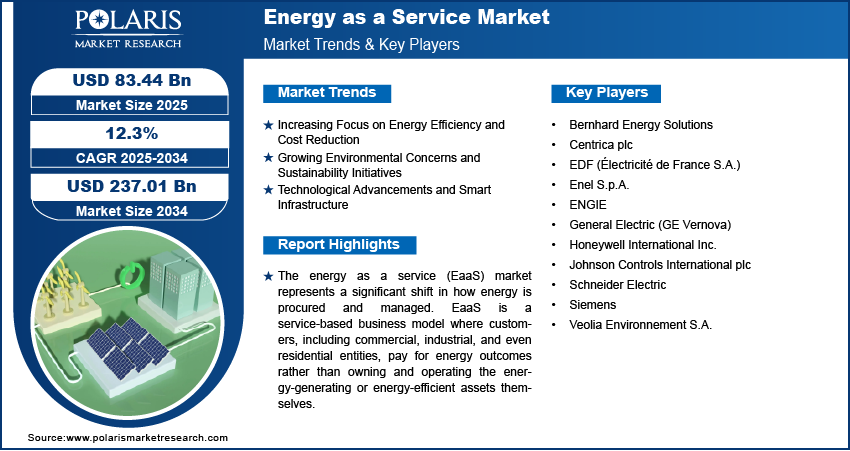 POLARIS
MARKET RESEARCH

Energy as a Service Market
Market Trends & Key Players

USD 83.44 Bn
Market Size 2025

12.3%
CAGR 2025-2034

USD 237.01 Bn
Market Size 2034

Market Trends

★ Increasing Focus on Energy Efficiency and Cost Reduction
★ Growing Environmental Concerns and Sustainability Initiatives
★ Technological Advancements and Smart Infrastructure

Report Highlights

★ The energy as a service (EaaS) market represents a significant shift in how energy is procured and managed. EaaS is a service-based business model where customers, including commercial, industrial, and even residential entities, pay for energy outcomes rather than owning and operating the energy-generating or energy-efficient assets themselves.

Key Players

• Bernhard Energy Solutions
• Centrica plc
• EDF (Électricité de France S.A.)
• Enel S.p.A.
• ENGIE
• General Electric (GE Vernova)
• Honeywell International Inc.
• Johnson Controls International plc
• Schneider Electric
• Siemens
• Veolia Environnement S.A.

Source:www.polarismarketresearch.com